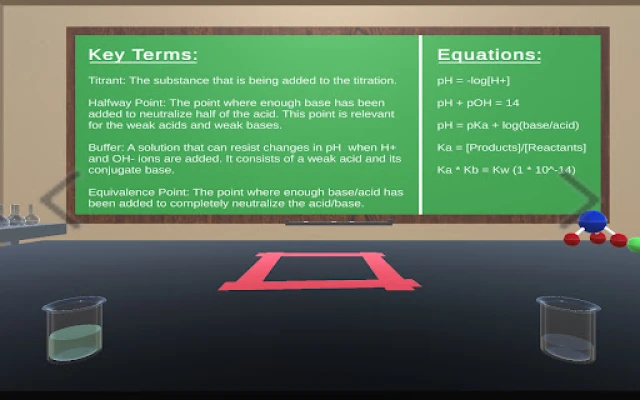 Key Terms:

Titrant: The substance that is being added to the titration.

Halfway Point: The point where enough base has been added to neutralize half of the acid. This point is relevant for the weak acids and weak bases.

Buffer: A solution that can resist changes in pH when H+ and OH- ions are added. It consists of a weak acid and its conjugate base.

Equivalence Point: The point where enough base/acid has been added to completely neutralize the acid/base.

Equations:

pH = -log[H+]

pH + pOH = 14

pH = pKa + log(base/acid)

Ka = [Products]/[Reactants]

Ka * Kb = Kw (1 * 10^-14)